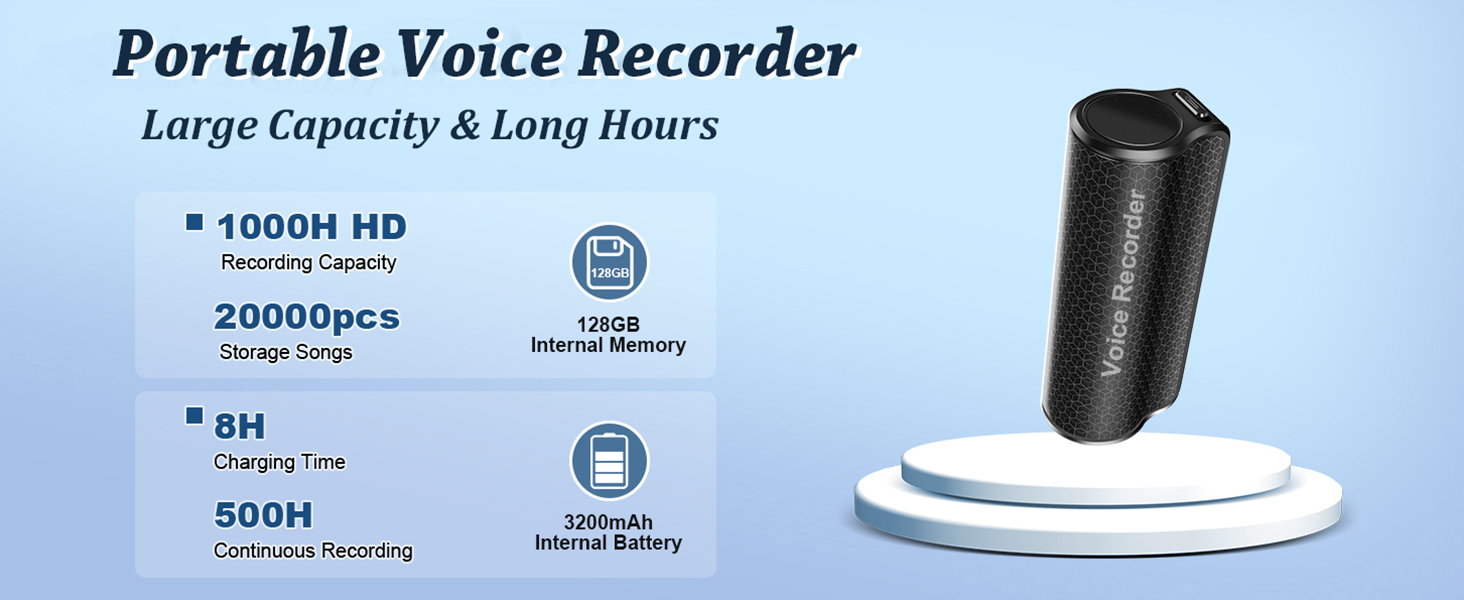 Portable Voice Recorder
Large Capacity & Long Hours

1000H HD
Recording Capacity

20000pcs
Storage Songs

128GB

128GB
Internal Memory

8H
Charging Time

500H
Continuous Recording

3200mAh
Internal Battery

Voice Recorder